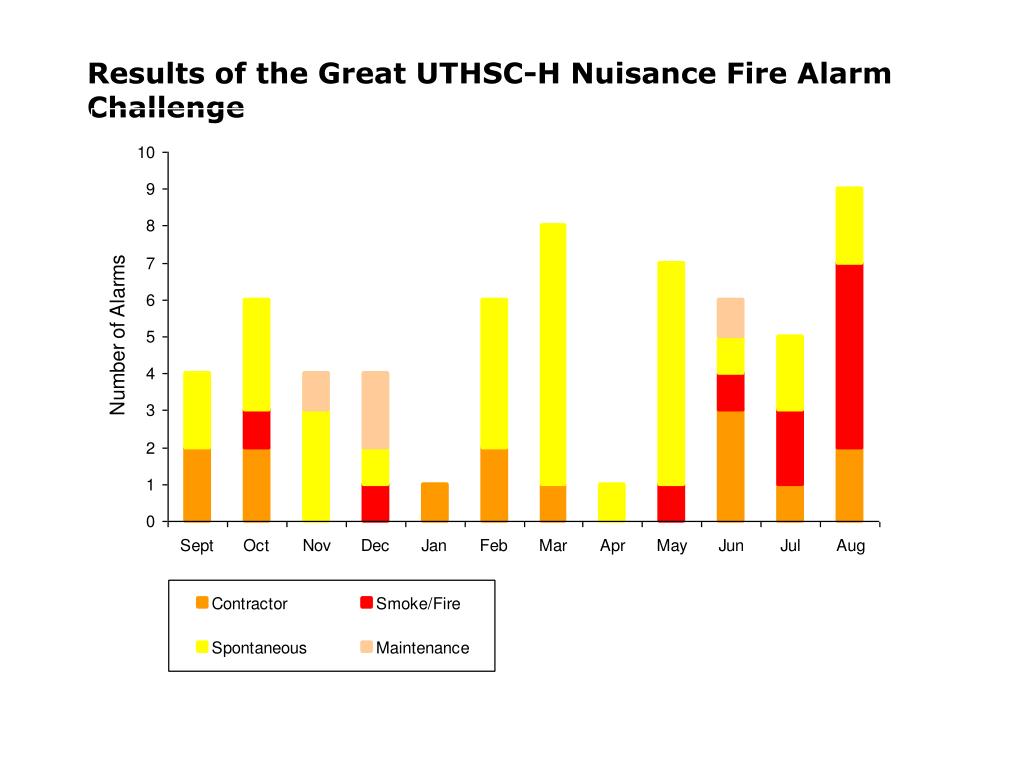 Results of the Great UTHSC-H Nuisance Fire Alarm Challenge

Number of Alarms

10
9
8
7
6
5
4
3
2
1
0

Sept Oct Nov Dec Jan Feb Mar Apr May Jun Jul Aug

Contractor
Smoke/Fire
Spontaneous
Maintenance